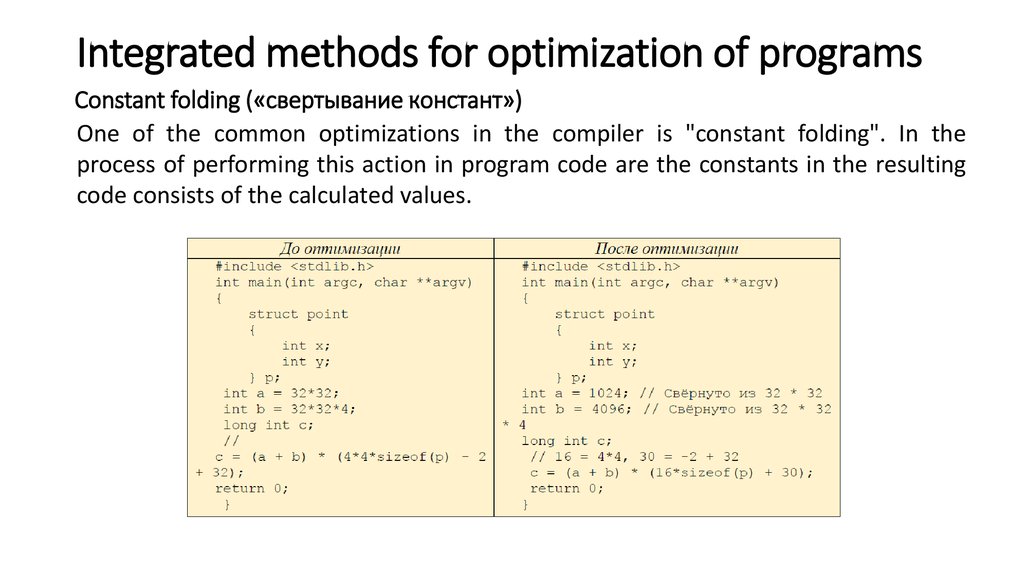 Integrated methods for optimization of programs

Constant folding («свертывание констант»)

One of the common optimizations in the compiler is "constant folding". In the process of performing this action in program code are the constants in the resulting code consists of the calculated values.

| До оптимизации | После оптимизации |
|---|---|
| #include <stdlib.h><br>int main(int argc, char **argv)<br>{<br>struct point<br>{<br>int x;<br>int y;<br>} p;<br>int a = 32*32;<br>int b = 32*32*4;<br>long int c;<br>//<br>c = (a + b) * (4*4*sizeof(p) - 2 + 32);<br>return 0;<br>} | #include <stdlib.h><br>int main(int argc, char **argv)<br>{<br>struct point<br>{<br>int x;<br>int y;<br>} p;<br>int a = 1024; // Свёрнуто из 32 * 32<br>int b = 4096; // Свёрнуто из 32 * 32 * 4<br>long int c;<br>// 16 = 4*4, 30 = -2 + 32<br>c = (a + b) * (16*sizeof(p) + 30);<br>return 0;<br>} |